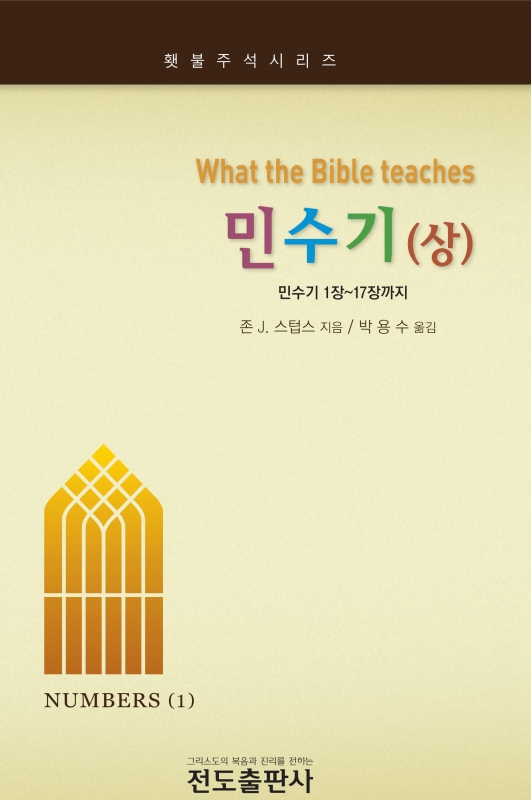 횃불주석시리즈

What the Bible teaches

민수기(상)

민수기 1장~17장까지

존 J. 스텁스 지음 / 박 용 수 옮김

NUMBERS (1)

그리스도의 복음과 진리를 전하는

전도출판사